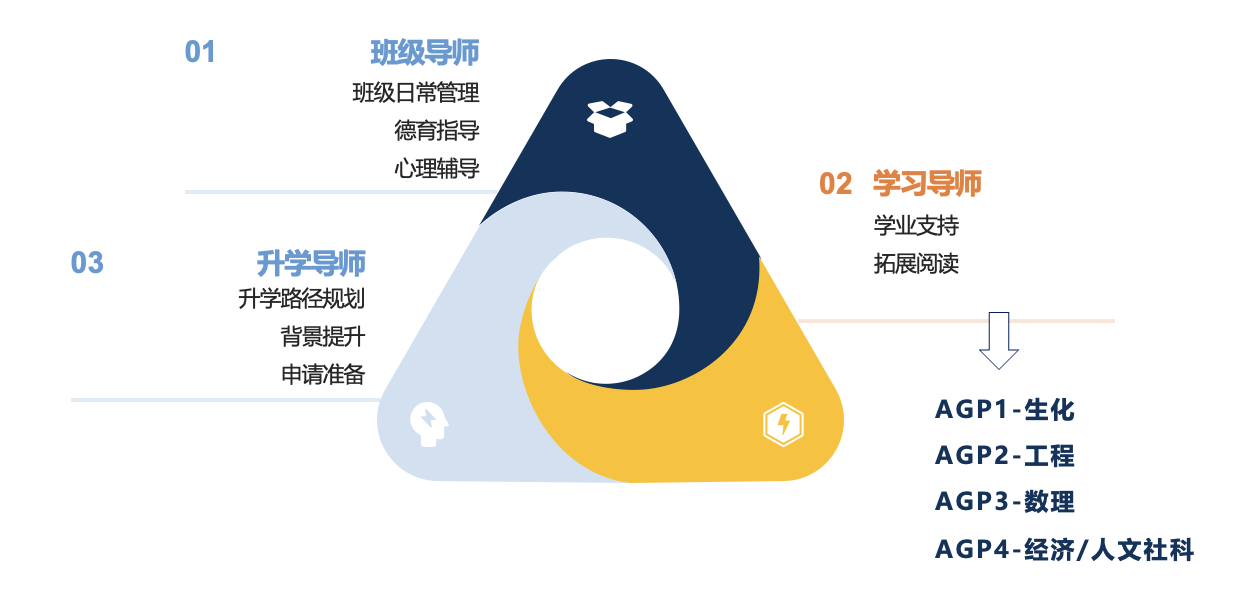 01 班级导师
班级日常管理
德育指导
心理辅导

02 学习导师
学业支持
拓展阅读

03 升学导师
升学路径规划
背景提升
申请准备

AGP1-生化
AGP2-工程
AGP3-数理
AGP4-经济/人文社科